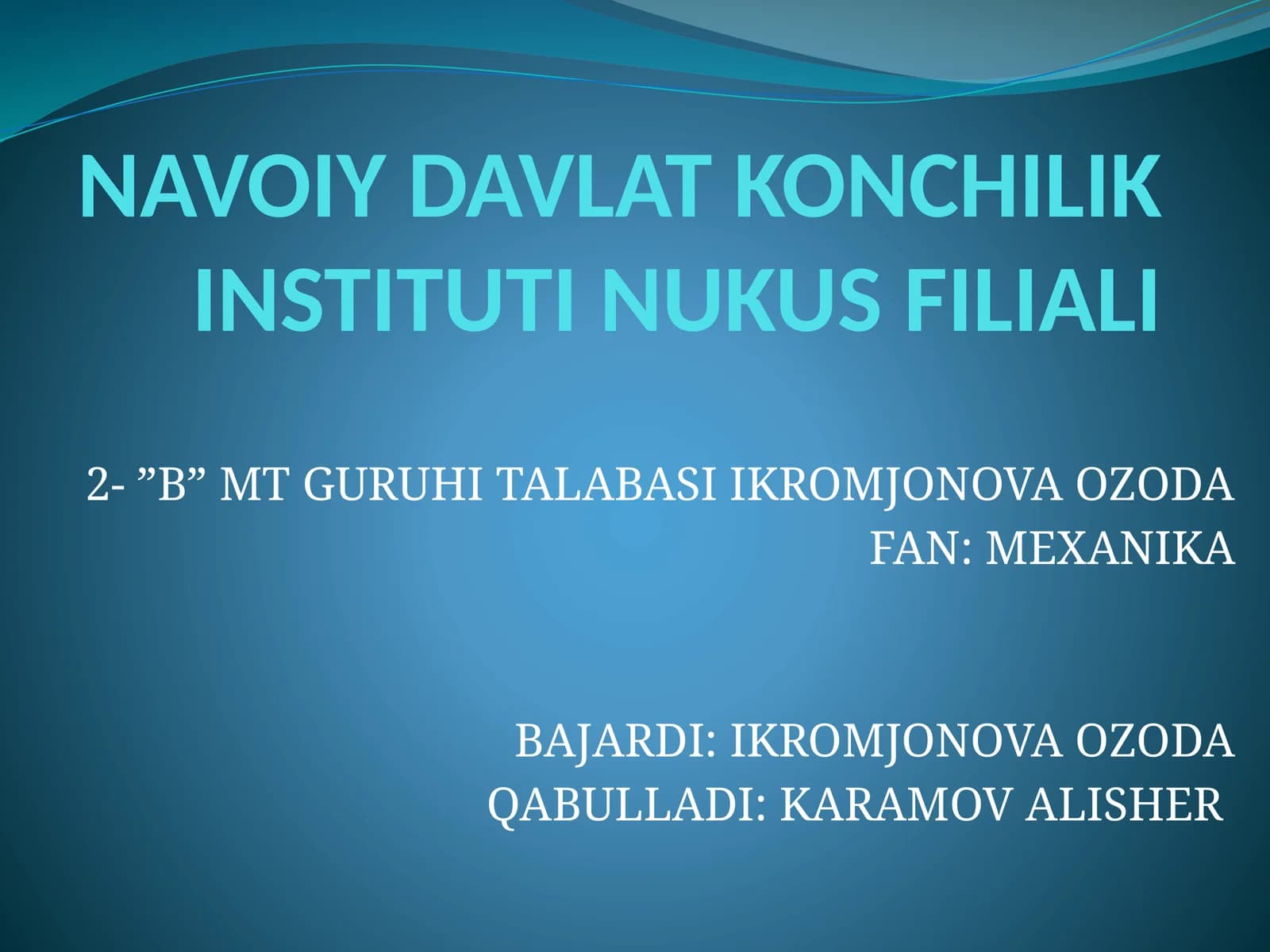 NAVOIY DAVLAT KONCHILIK INSTITUTI NUKUS FILIALI

2- ”B” MT GURUHI TALABASI IKROMJONOVA OZODA
FAN: MEXANIKA

BAJARDI: IKROMJONOVA OZODA
QABULLADI: KARAMOV ALISHER